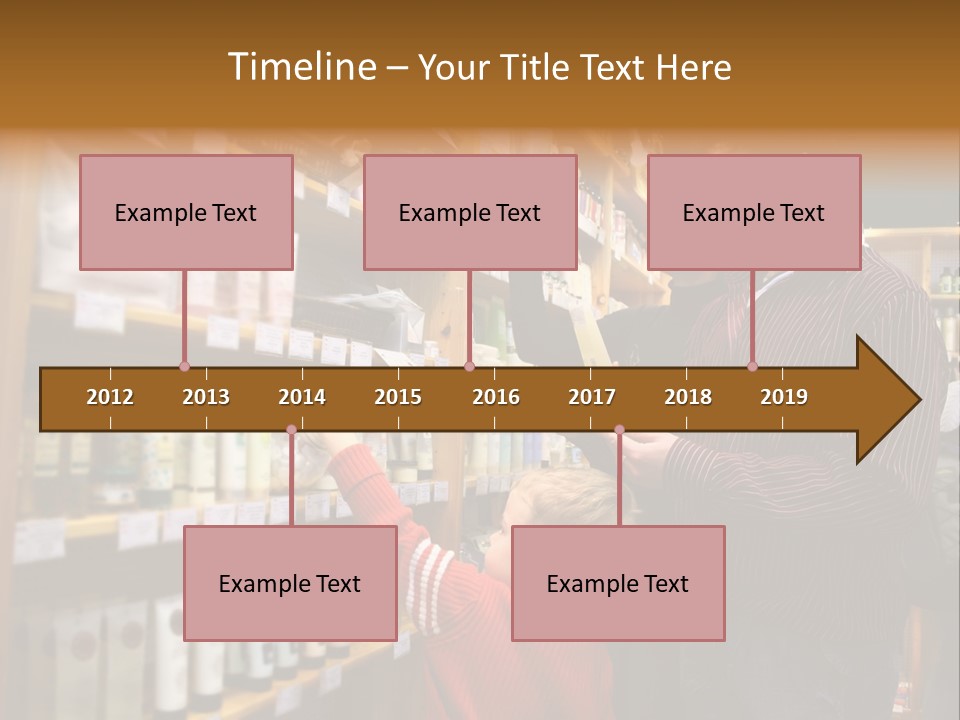 Timeline – Your Title Text Here

Example Text

Example Text

Example Text

2012 2013 2014 2015 2016 2017 2018 2019

Example Text

Example Text